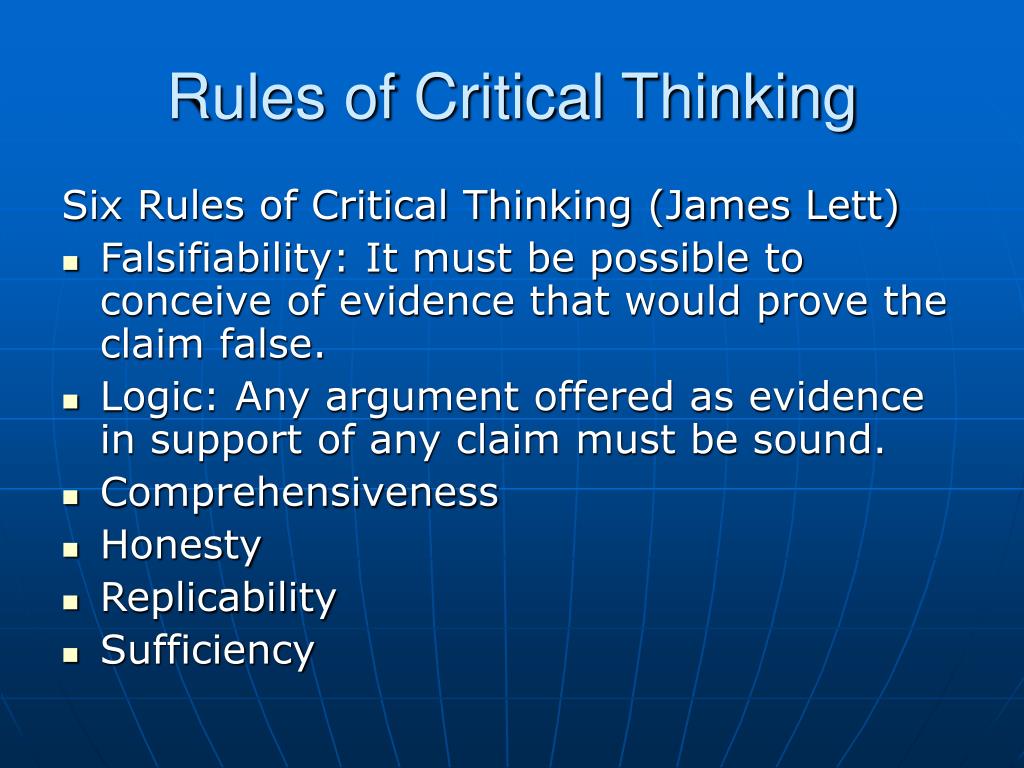 Rules of Critical Thinking

Six Rules of Critical Thinking (James Lett)

- Falsifiability: It must be possible to conceive of evidence that would prove the claim false.
- Logic: Any argument offered as evidence in support of any claim must be sound.
- Comprehensiveness
- Honesty
- Replicability
- Sufficiency